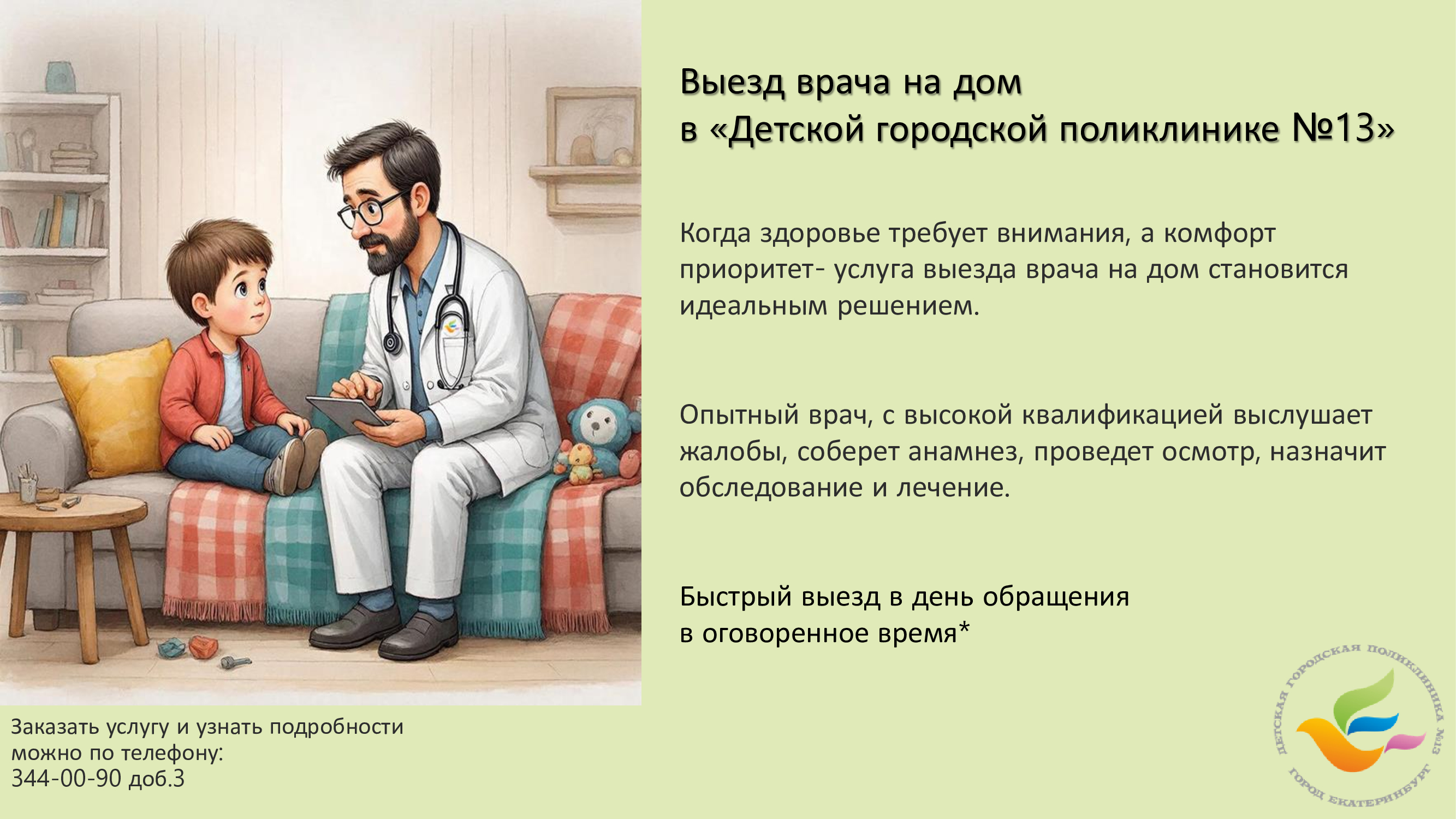 Выезд врача на дом
в «Детской городской поликлинике №13»

Когда здоровье требует внимания, а комфорт приоритет- услуга выезда врача на дом становится идеальным решением.

Опытный врач, с высокой квалификацией выслушает жалобы, соберет анамнез, проведет осмотр, назначит обследование и лечение.

Быстрый выезд в день обращения
в оговоренное время*

Заказать услугу и узнать подробности можно по телефону:
344-00-90 доб.3

ДЕТСКАЯ ГОРОДСКАЯ ПОЛИКЛИНИКА №13
ГОРОД ЕКАТЕРИНБУРГ